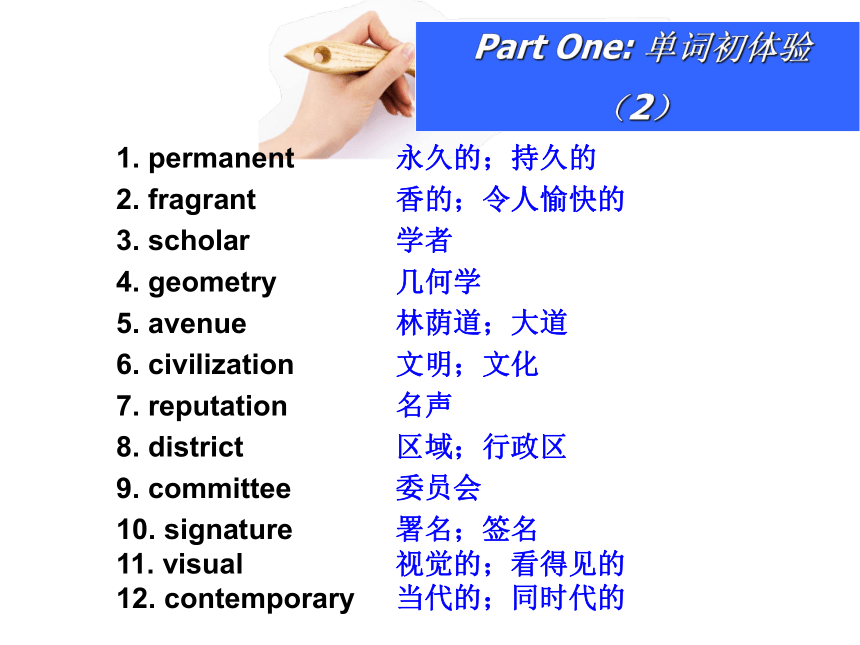 Part One: 单词初体验

（2）

1. permanent 永久的；持久的
2. fragrant 香的；令人愉快的
3. scholar 学者
4. geometry 几何学
5. avenue 林荫道；大道
6. civilization 文明；文化
7. reputation 名声
8. district 区域；行政区
9. committee 委员会
10. signature 署名；签名
11. visual 视觉的；看得见的
12. contemporary 当代的；同时代的